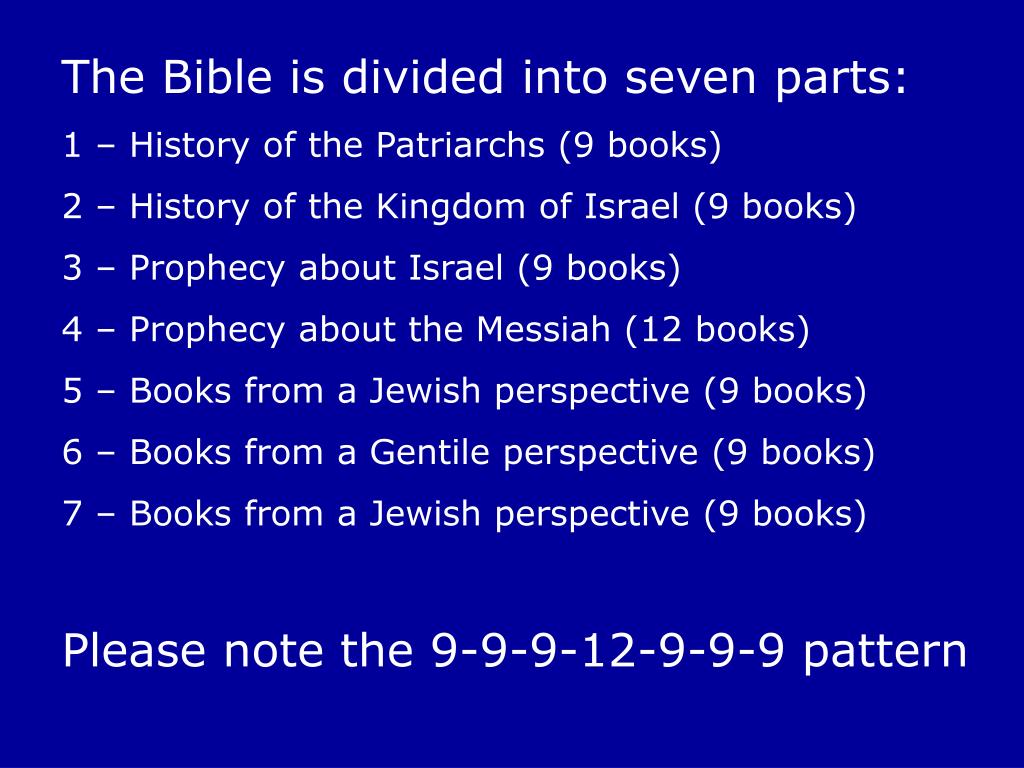 The Bible is divided into seven parts:

1 – History of the Patriarchs (9 books)

2 – History of the Kingdom of Israel (9 books)

3 – Prophecy about Israel (9 books)

4 – Prophecy about the Messiah (12 books)

5 – Books from a Jewish perspective (9 books)

6 – Books from a Gentile perspective (9 books)

7 – Books from a Jewish perspective (9 books)

Please note the 9-9-9-12-9-9-9 pattern